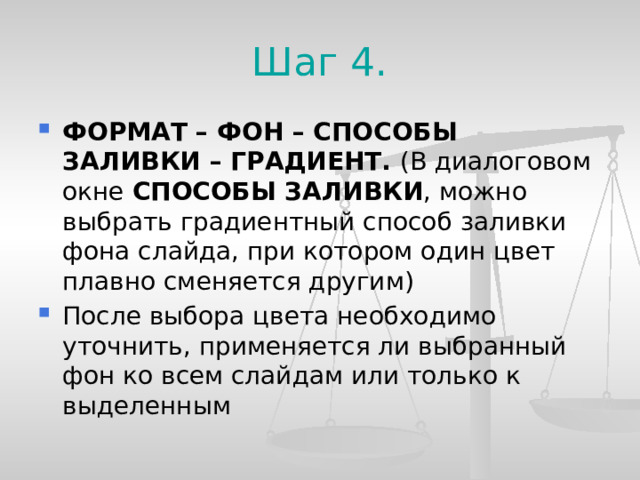 Шаг 4.

ФОРМАТ – ФОН – СПОСОБЫ ЗАЛИВКИ – ГРАДИЕНТ. (В диалоговом окне СПОСОБЫ ЗАЛИВКИ, можно выбрать градиентный способ заливки фона слайда, при котором один цвет плавно сменяется другим)

После выбора цвета необходимо уточнить, применяется ли выбранный фон ко всем слайдам или только к выделенным